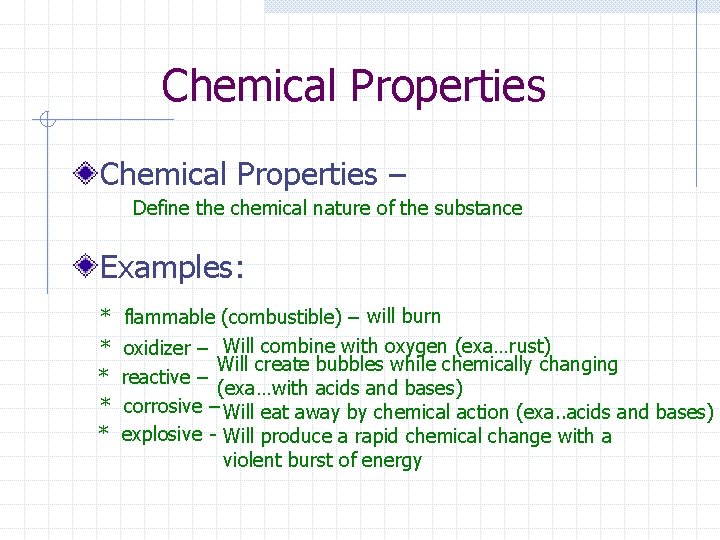 Chemical Properties

Chemical Properties –

Define the chemical nature of the substance

Examples:

* flammable (combustible) – will burn

* oxidizer – Will combine with oxygen (exa…rust)

* reactive – Will create bubbles while chemically changing (exa…with acids and bases)

* corrosive – Will eat away by chemical action (exa..acids and bases)

* explosive - Will produce a rapid chemical change with a violent burst of energy